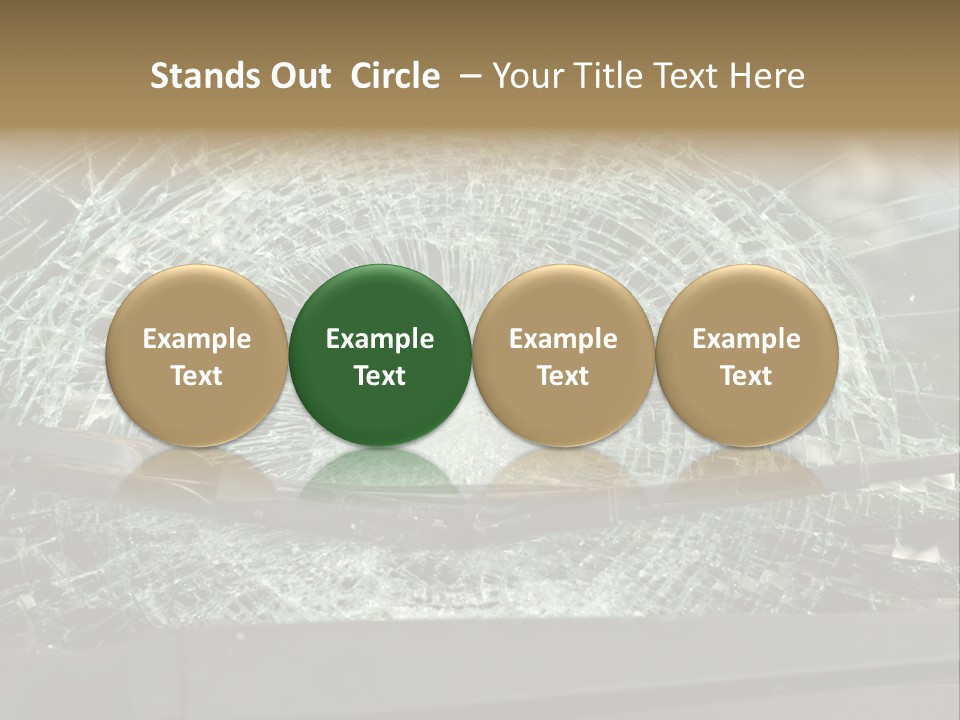 Stands Out Circle – Your Title Text Here

Example Text

Example Text

Example Text

Example Text